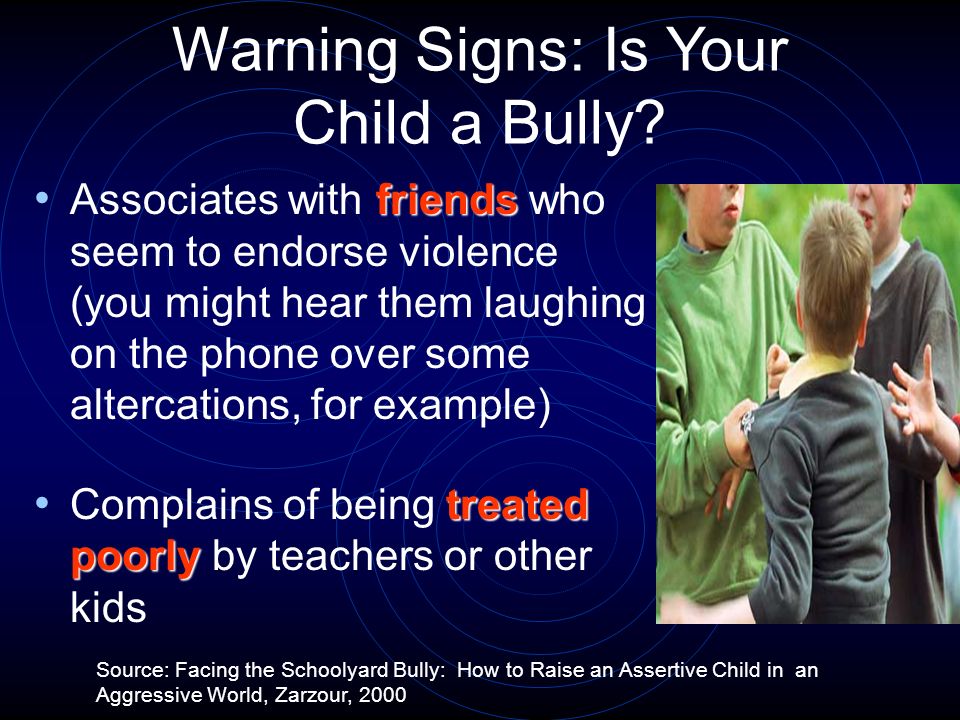 Warning Signs: Is Your Child a Bully?

• Associates with friends who seem to endorse violence (you might hear them laughing on the phone over some altercations, for example)

• Complains of being treated poorly by teachers or other kids

Source: Facing the Schoolyard Bully: How to Raise an Assertive Child in an Aggressive World, Zarzour, 2000